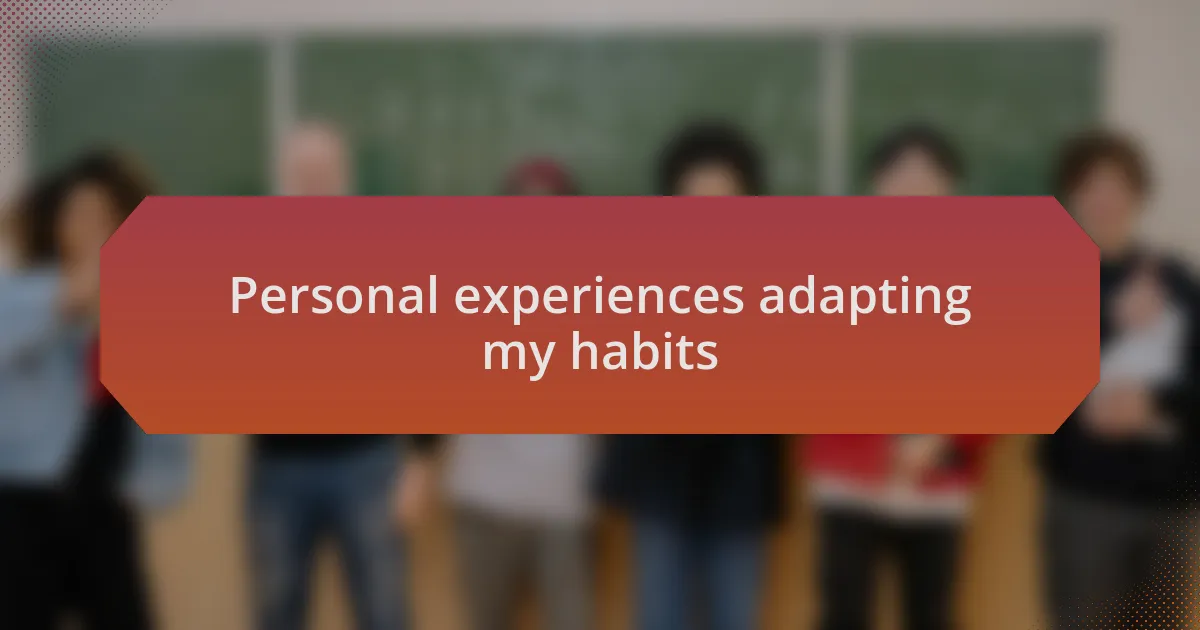 Personal experiences adapting my habits